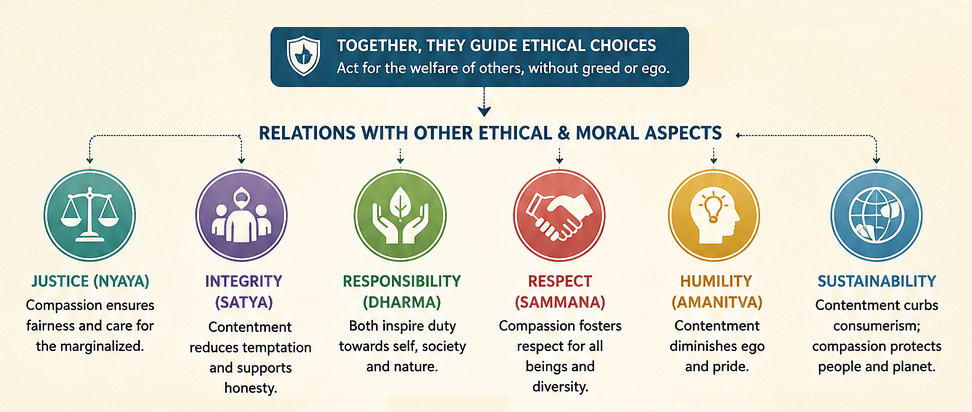 TOGETHER, THEY GUIDE ETHICAL CHOICES
Act for the welfare of others, without greed or ego.

RELATIONS WITH OTHER ETHICAL & MORAL ASPECTS

JUSTICE (NYAYA)
Compassion ensures fairness and care for the marginalized.

INTEGRITY (SATYA)
Contentment reduces temptation and supports honesty.

RESPONSIBILITY (DHARMA)
Both inspire duty towards self, society and nature.

RESPECT (SAMMANA)
Compassion fosters respect for all beings and diversity.

HUMILITY (AMANITVA)
Contentment diminishes ego and pride.

SUSTAINABILITY
Contentment curbs consumerism; compassion protects people and planet.